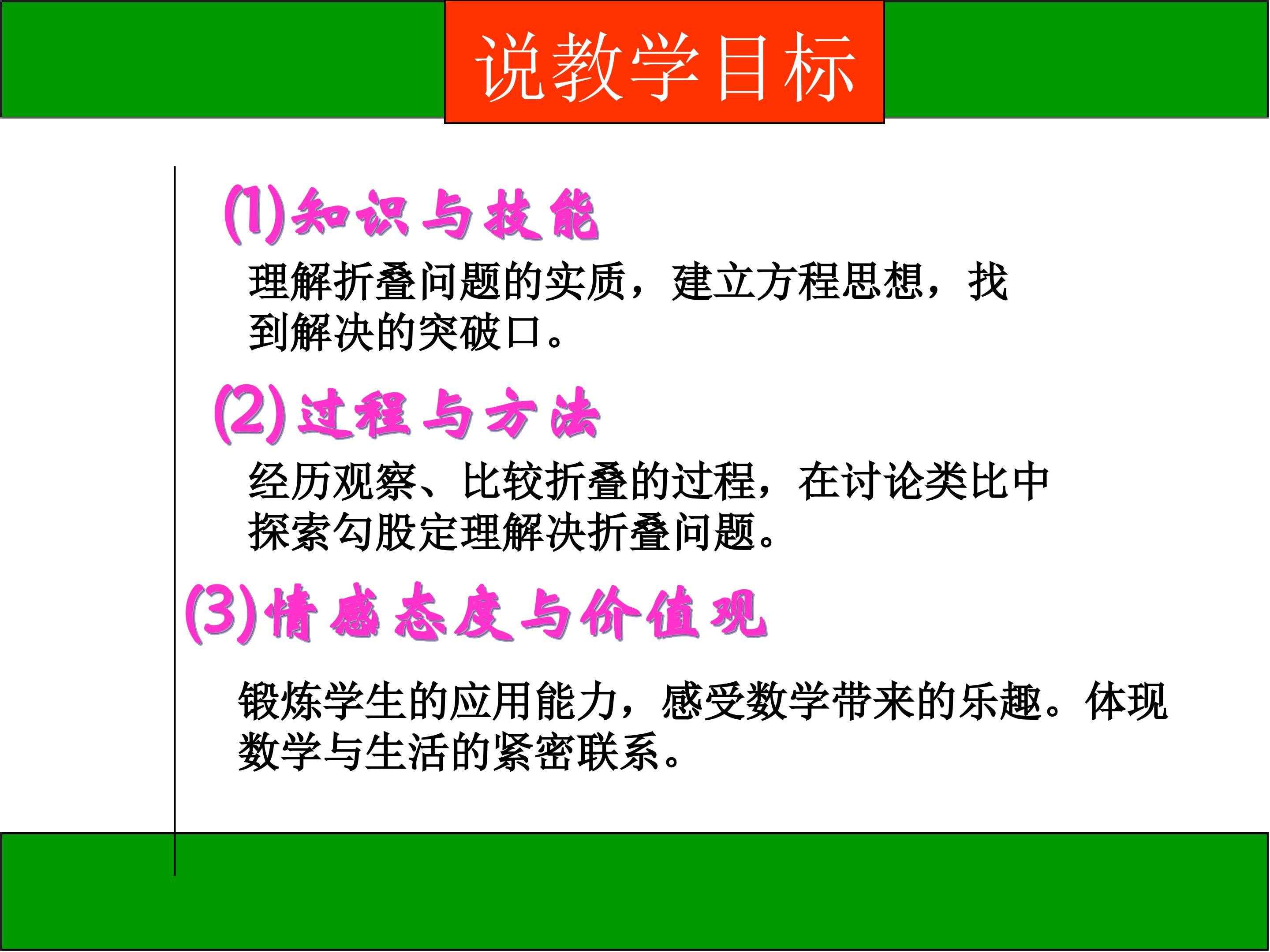 说教学目标

(1)知识与技能

理解折叠问题的实质，建立方程思想，找到解决的突破口。

(2)过程与方法

经历观察、比较折叠的过程，在讨论类比中探索勾股定理解决折叠问题。

(3)情感态度与价值观

锻炼学生的应用能力，感受数学带来的乐趣。体现数学与生活的紧密联系。